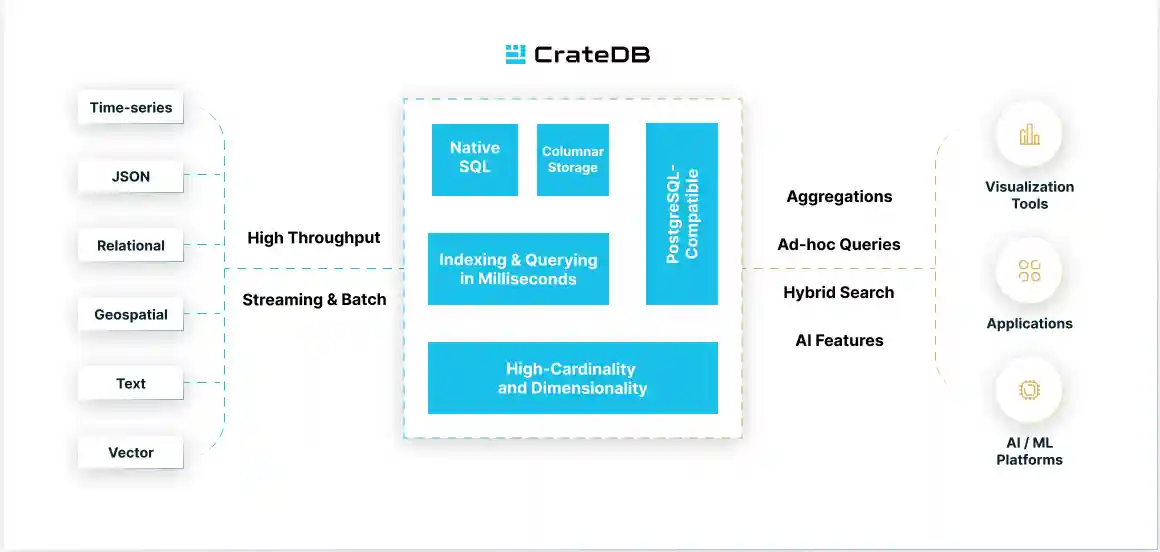 CrateDB

Time-series

JSON

Relational

Geospatial

Text

Vector

High Throughput

Streaming & Batch

Native SQL

Columnar Storage

PostgreSQL-Compatible

Indexing & Querying in Milliseconds

High-Cardinality and Dimensionality

Aggregations

Ad-hoc Queries

Hybrid Search

AI Features

Visualization Tools

Applications

AI / ML Platforms